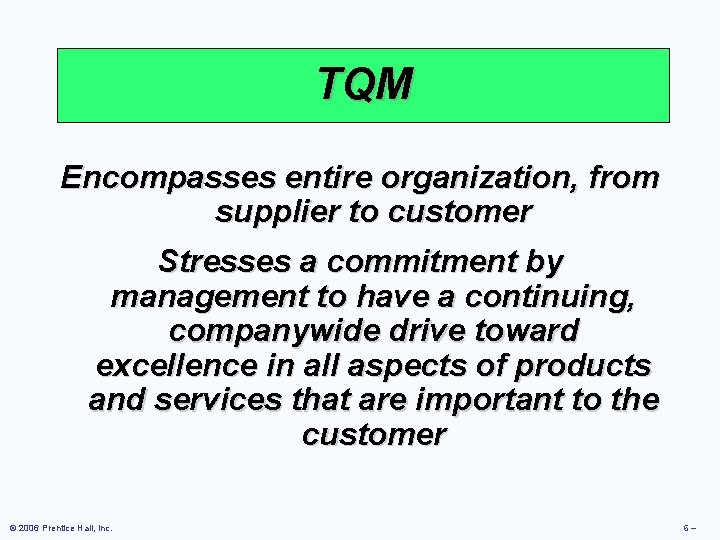 TQM

Encompasses entire organization, from supplier to customer

Stresses a commitment by management to have a continuing, companywide drive toward excellence in all aspects of products and services that are important to the customer

© 2006 Prentice Hall, Inc.

6 –